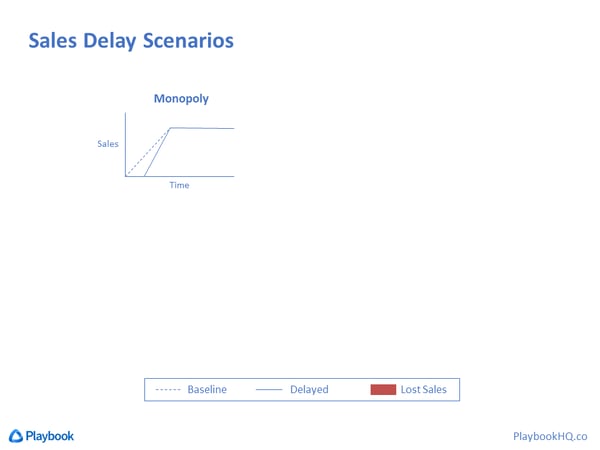 Sales Delay Scenarios

Monopoly

Sales

Time

Baseline
Delayed
Lost Sales

Playbook

PlaybookHQ.co